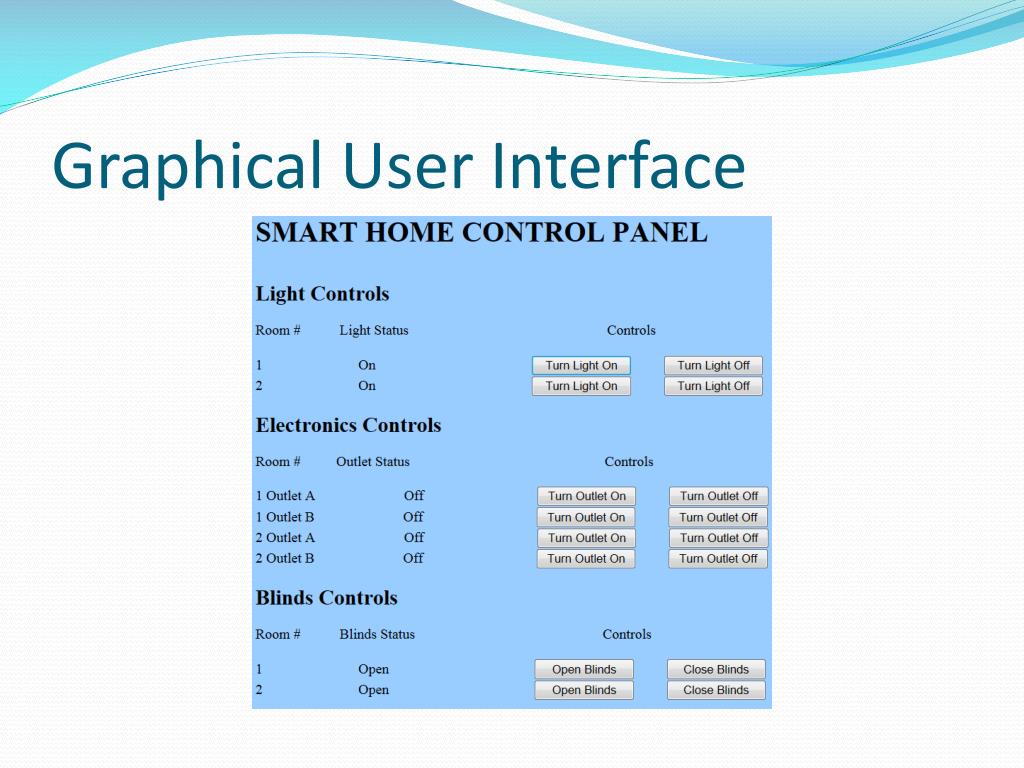 Graphical User Interface

SMART HOME CONTROL PANEL

Light Controls

| Room # | Light Status | Controls | |
|---|---|---|---|
| 1 | On | Turn Light On | Turn Light Off |
| 2 | On | Turn Light On | Turn Light Off |

Electronics Controls

| Room # | Outlet Status | Controls | |
|---|---|---|---|
| 1 Outlet A | Off | Turn Outlet On | Turn Outlet Off |
| 1 Outlet B | Off | Turn Outlet On | Turn Outlet Off |
| 2 Outlet A | Off | Turn Outlet On | Turn Outlet Off |
| 2 Outlet B | Off | Turn Outlet On | Turn Outlet Off |

Blinds Controls

| Room # | Blinds Status | Controls | |
|---|---|---|---|
| 1 | Open | Open Blinds | Close Blinds |
| 2 | Open | Open Blinds | Close Blinds |